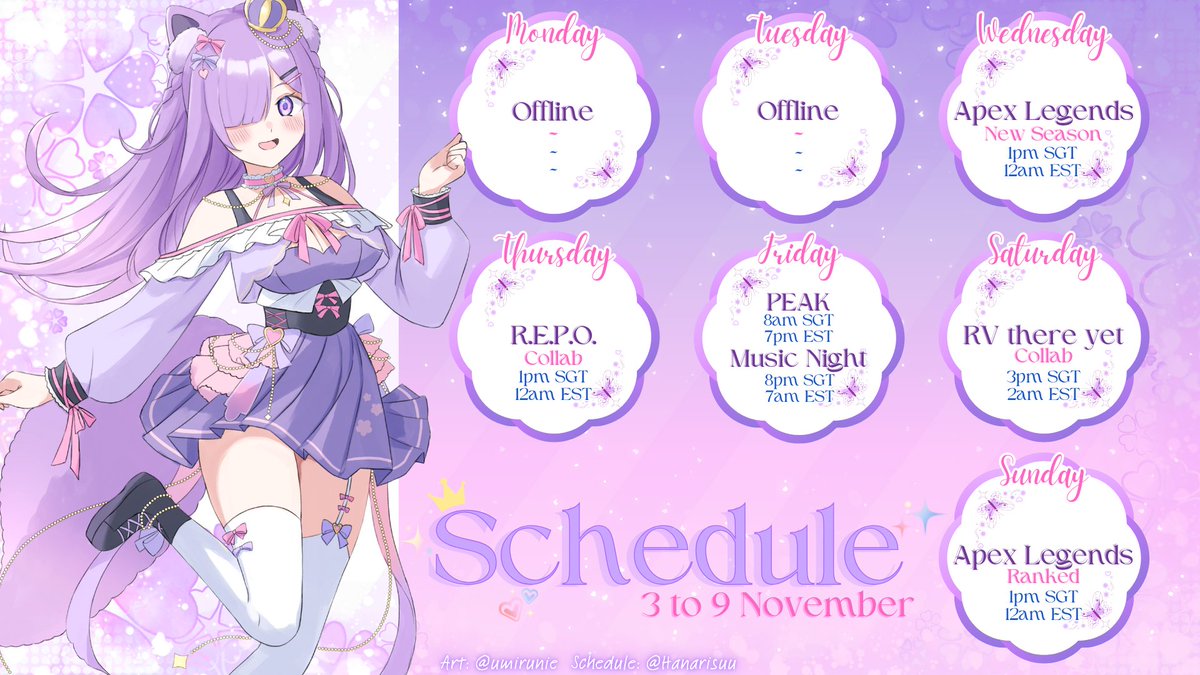 Monday
Offline
~
~
~

Tuesday
Offline
~
~
~

Wednesday
Apex Legends
New Season
1pm SGT
12am EST

Thursday
R.E.P.O.
Collab
1pm SGT
12am EST

Friday
PEAK
8am SGT
7pm EST
Music Night
8pm SGT
7am EST

Saturday
RV there yet
Collab
3pm SGT
2am EST

Sunday
Apex Legends
Ranked
1pm SGT
12am EST

Schedule
3 to 9 November

Art: @umirunie Schedule: @Hanarisuu